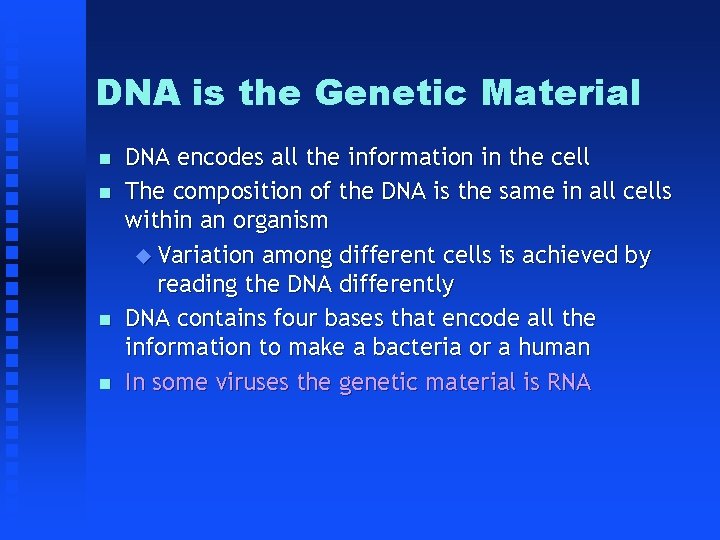 DNA is the Genetic Material

- DNA encodes all the information in the cell
- The composition of the DNA is the same in all cells within an organism
  - Variation among different cells is achieved by reading the DNA differently
- DNA contains four bases that encode all the information to make a bacteria or a human
- In some viruses the genetic material is RNA